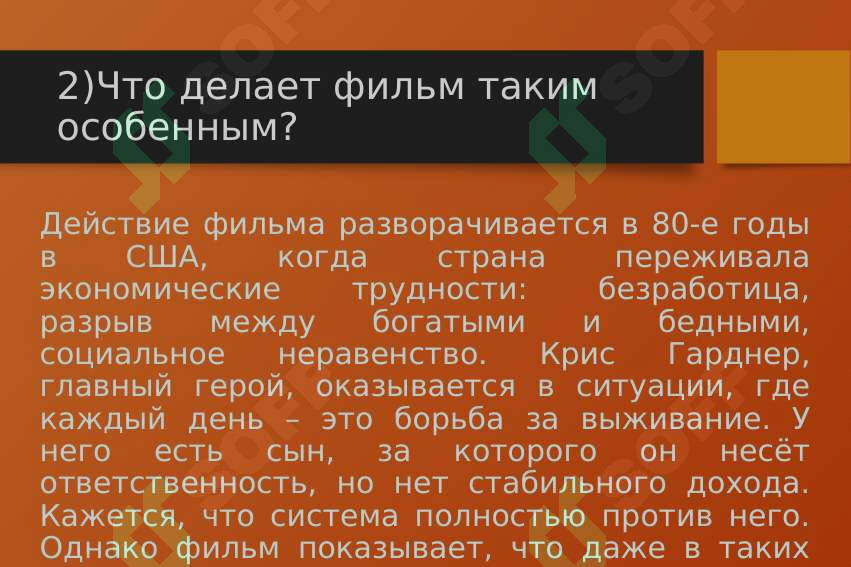 2)Что делает фильм таким особенным?

Действие фильма разворачивается в 80-е годы в США, когда страна переживала экономические трудности: безработица, разрыв между богатыми и бедными, социальное неравенство. Крис Гарднер, главный герой, оказывается в ситуации, где каждый день – это борьба за выживание. У него есть сын, за которого он несёт ответственность, но нет стабильного дохода. Кажется, что система полностью против него. Однако фильм показывает, что даже в таких